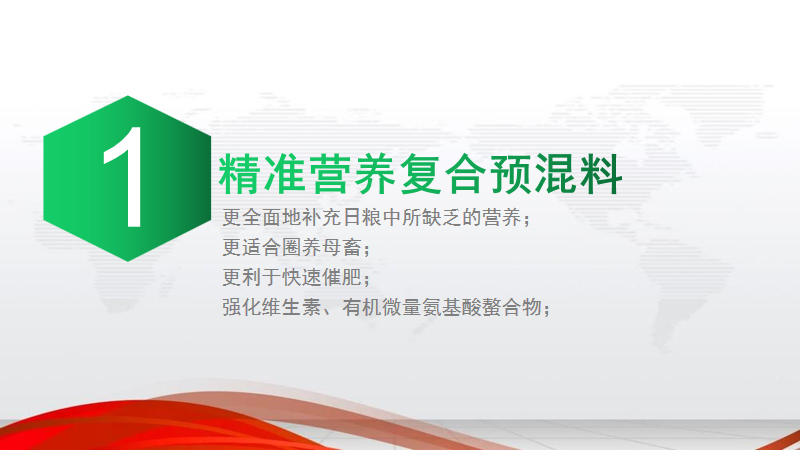 1

精准营养复合预混料

更全面地补充日粮中所缺乏的营养；
更适合圈养母畜；
更利于快速催肥；
强化维生素、有机微量氨基酸螯合物；